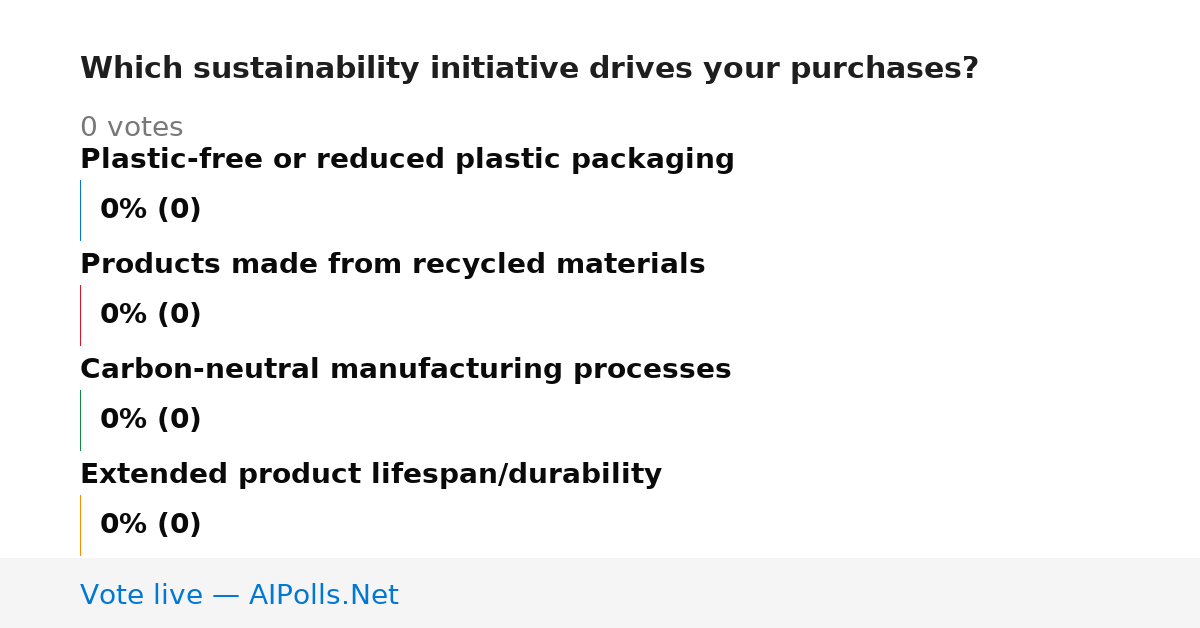 Which sustainability initiative drives your purchases?

0 votes

Plastic-free or reduced plastic packaging

0% (0)

Products made from recycled materials

0% (0)

Carbon-neutral manufacturing processes

0% (0)

Extended product lifespan/durability

0% (0)

Vote live — AIPolls.Net